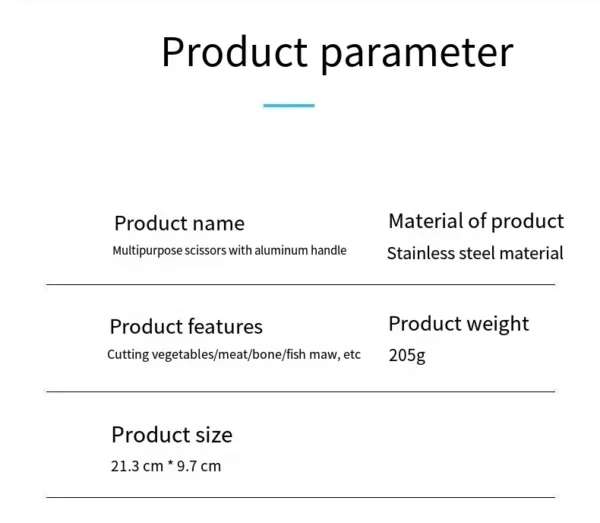 Product parameter

Product name
Multipurpose scissors with aluminum handle

Material of product
Stainless steel material

Product features
Cutting vegetables/meat/bone/fish maw, etc

Product weight
205g

Product size
21.3 cm * 9.7 cm